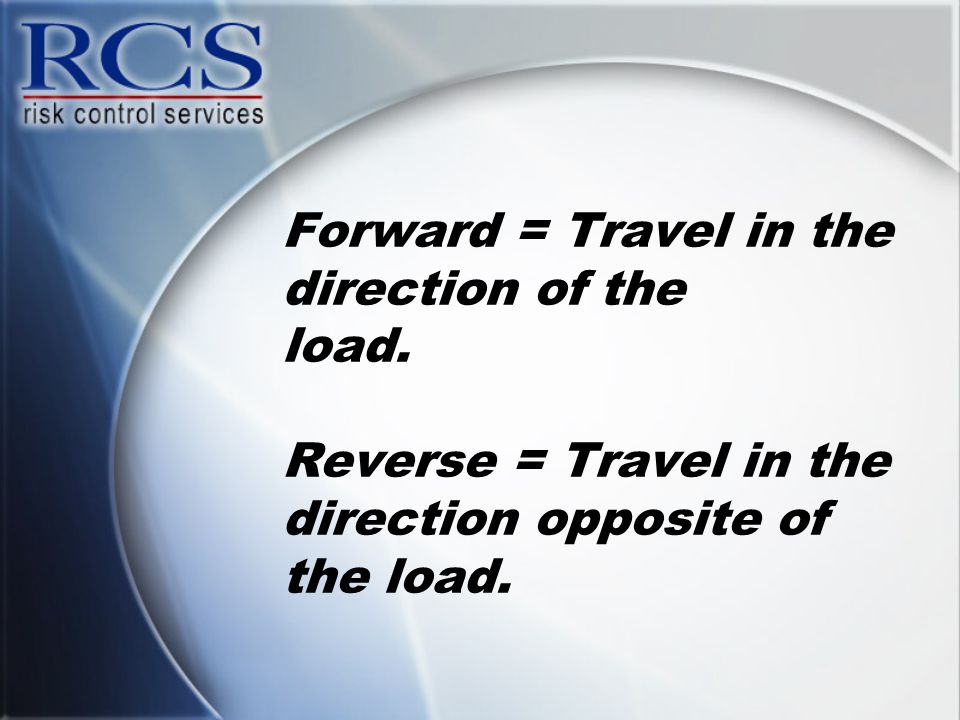 RCS
risk control services

Forward = Travel in the direction of the load.

Reverse = Travel in the direction opposite of the load.